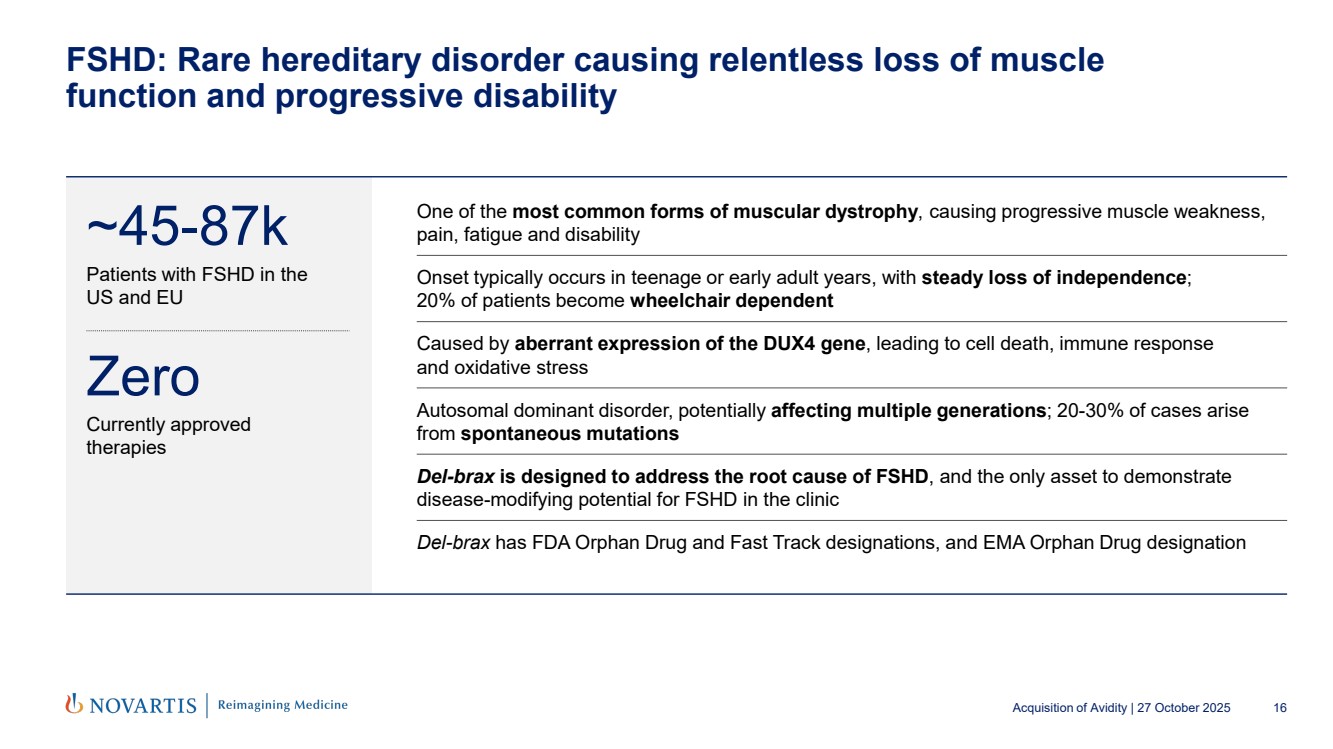 FSHD: Rare hereditary disorder causing relentless loss of muscle function and progressive disability

~45-87k

Patients with FSHD in the US and EU

Zero

Currently approved therapies

One of the most common forms of muscular dystrophy, causing progressive muscle weakness, pain, fatigue and disability

Onset typically occurs in teenage or early adult years, with steady loss of independence; 20% of patients become wheelchair dependent

Caused by aberrant expression of the DUX4 gene, leading to cell death, immune response and oxidative stress

Autosomal dominant disorder, potentially affecting multiple generations; 20-30% of cases arise from spontaneous mutations

Del-brax is designed to address the root cause of FSHD, and the only asset to demonstrate disease-modifying potential for FSHD in the clinic

Del-brax has FDA Orphan Drug and Fast Track designations, and EMA Orphan Drug designation

NOVARTIS | Reimagining Medicine

Acquisition of Avidity | 27 October 2025 16